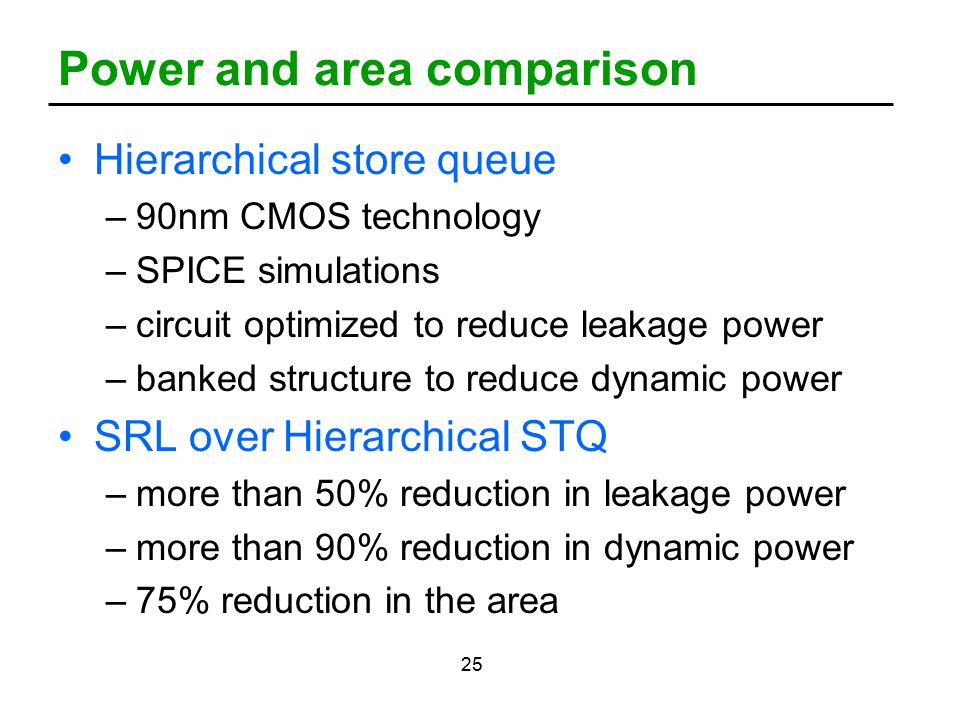 Power and area comparison

• Hierarchical store queue
– 90nm CMOS technology
– SPICE simulations
– circuit optimized to reduce leakage power
– banked structure to reduce dynamic power

• SRL over Hierarchical STQ
– more than 50% reduction in leakage power
– more than 90% reduction in dynamic power
– 75% reduction in the area

25